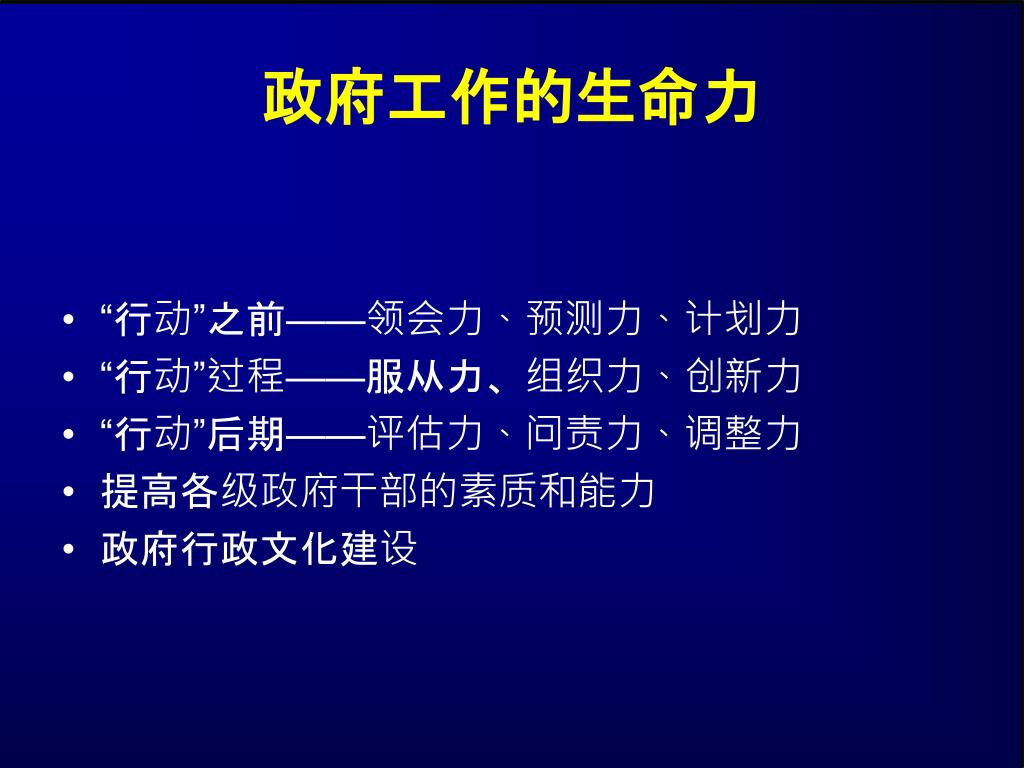 政府工作的生命力

• “行动”之前——领会力、预测力、计划力
• “行动”过程——服从力、组织力、创新力
• “行动”后期——评估力、问责力、调整力
• 提高各级政府干部的素质和能力
• 政府行政文化建设